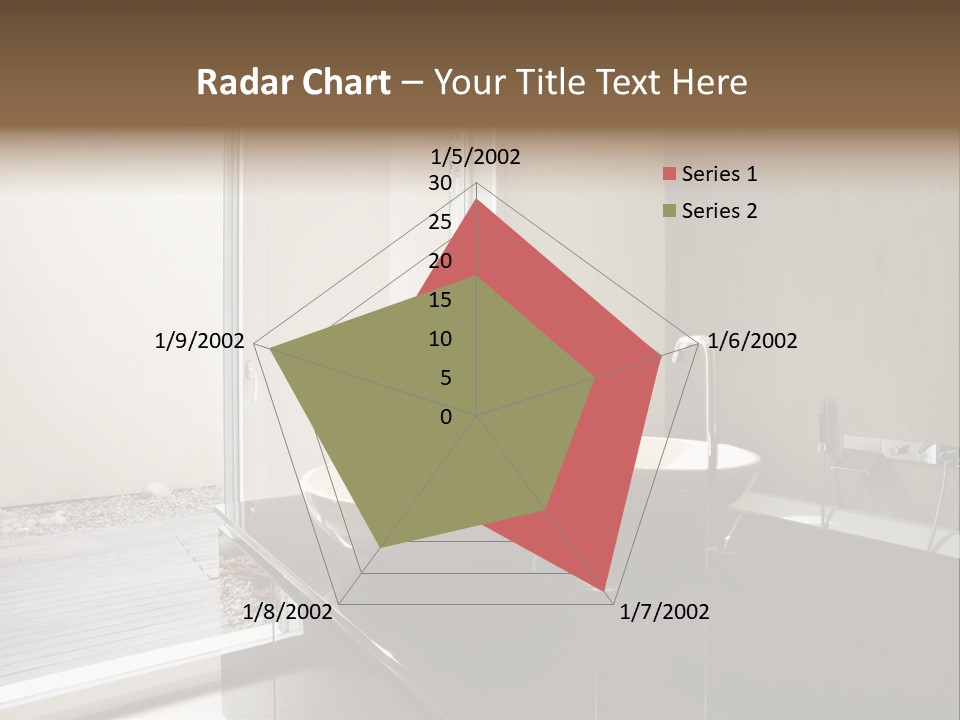 Radar Chart – Your Title Text Here

1/5/2002
30
25
20
15
10
5
0
1/6/2002
1/7/2002
1/8/2002
1/9/2002

Series 1
Series 2